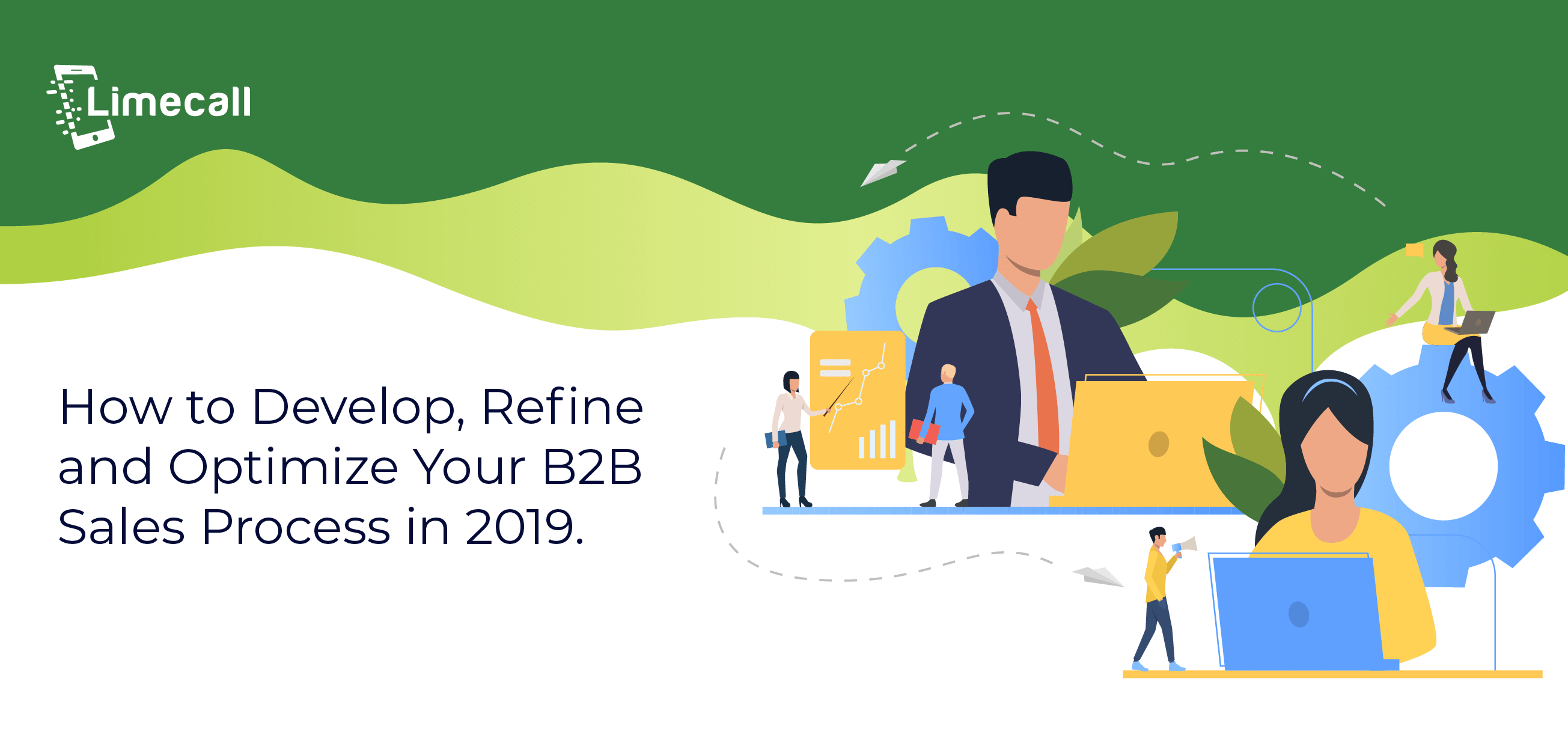 Limecall

How to Develop, Refine and Optimize Your B2B Sales Process in 2019.